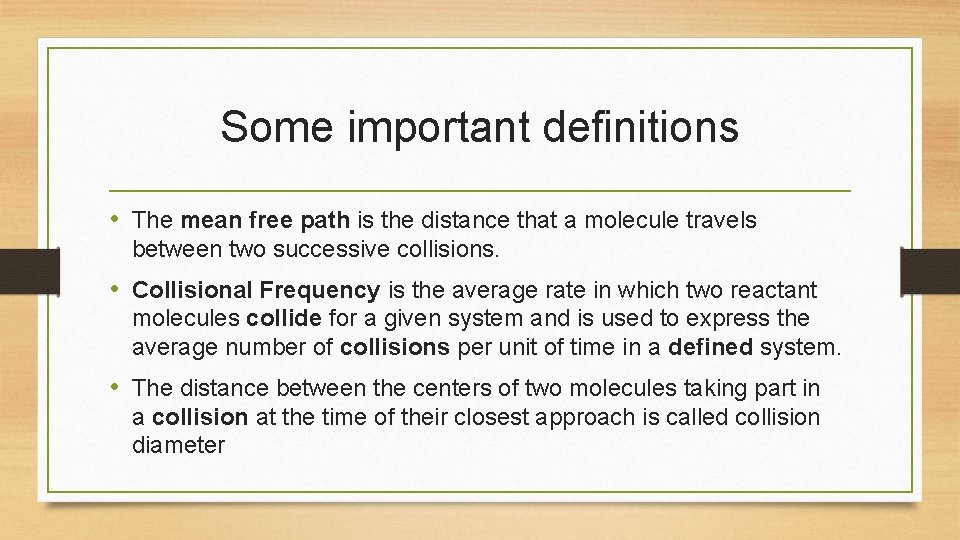 Some important definitions

• The mean free path is the distance that a molecule travels between two successive collisions.

• Collisional Frequency is the average rate in which two reactant molecules collide for a given system and is used to express the average number of collisions per unit of time in a defined system.

• The distance between the centers of two molecules taking part in a collision at the time of their closest approach is called collision diameter